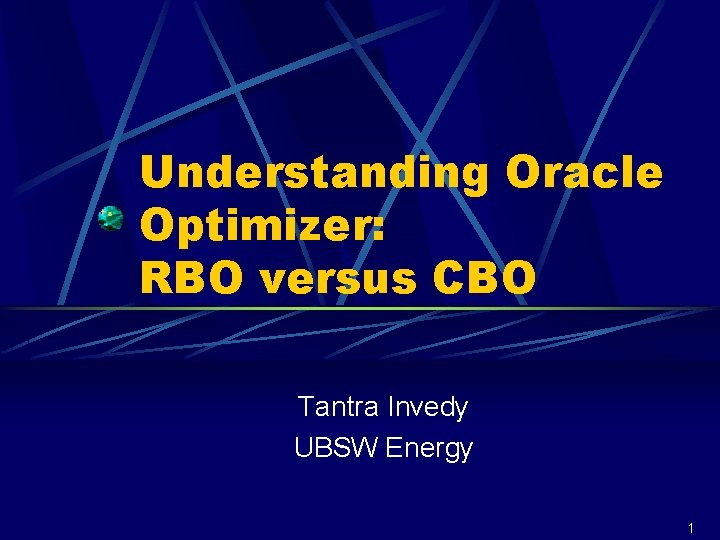 Understanding Oracle Optimizer:
RBO versus CBO

Tantra Invedy
UBSW Energy

1